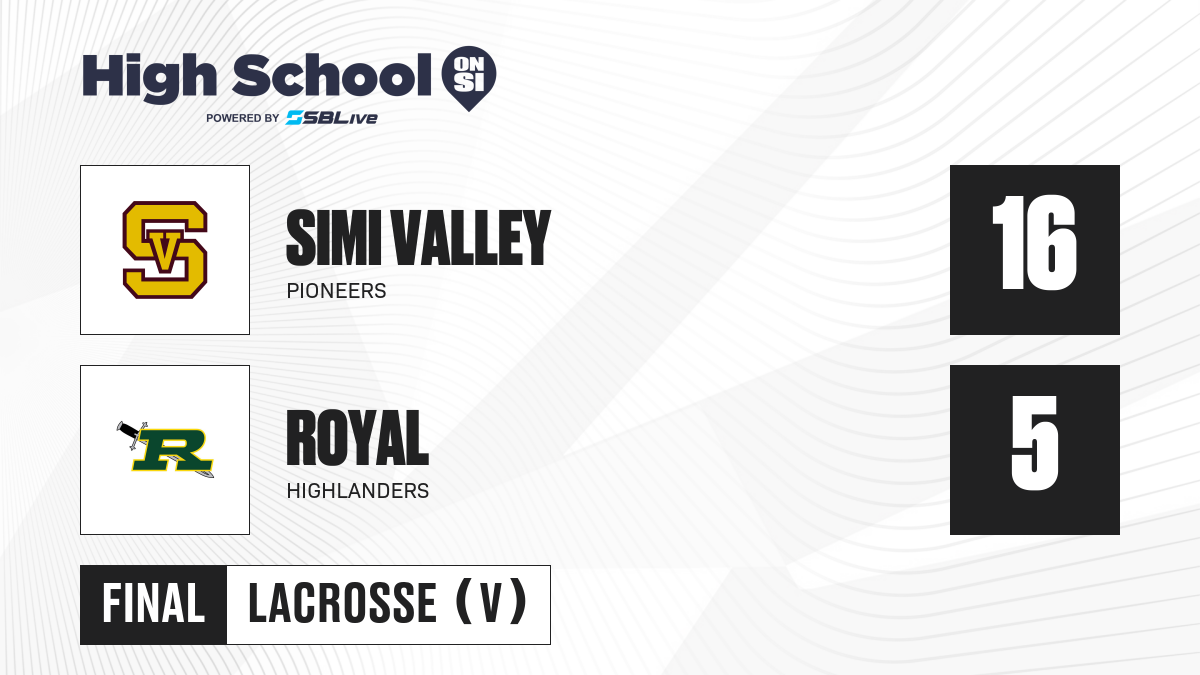 High School ON SI
POWERED BY SBLive

SV

SIMI VALLEY
PIONEERS

16

R

ROYAL
HIGHLANDERS

5

FINAL LACROSSE (V)